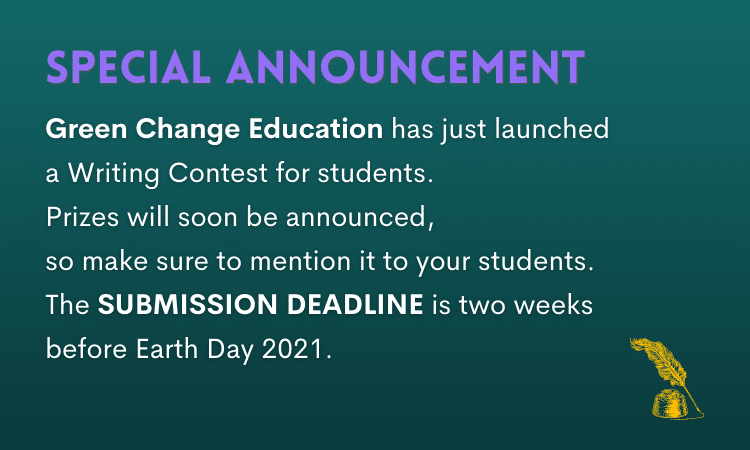 SPECIAL ANNOUNCEMENT

Green Change Education has just launched a Writing Contest for students. Prizes will soon be announced, so make sure to mention it to your students. The SUBMISSION DEADLINE is two weeks before Earth Day 2021.